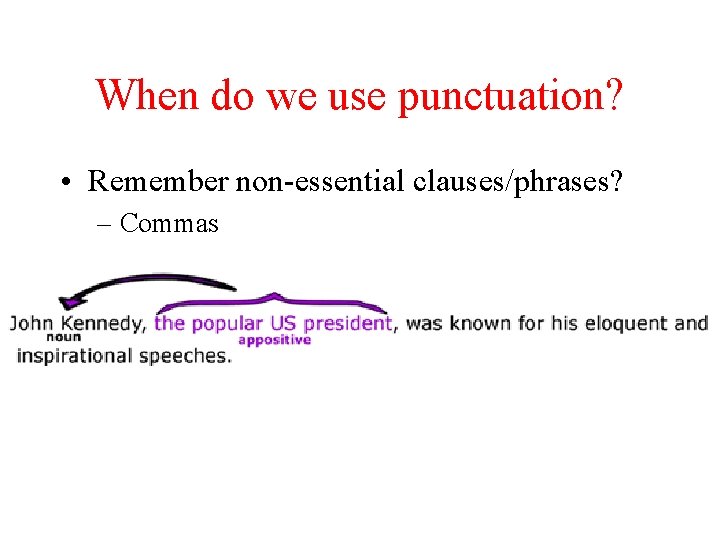 When do we use punctuation?

• Remember non-essential clauses/phrases?
– Commas

John Kennedy, the popular US president, was known for his eloquent and inspirational speeches.
noun
appositive